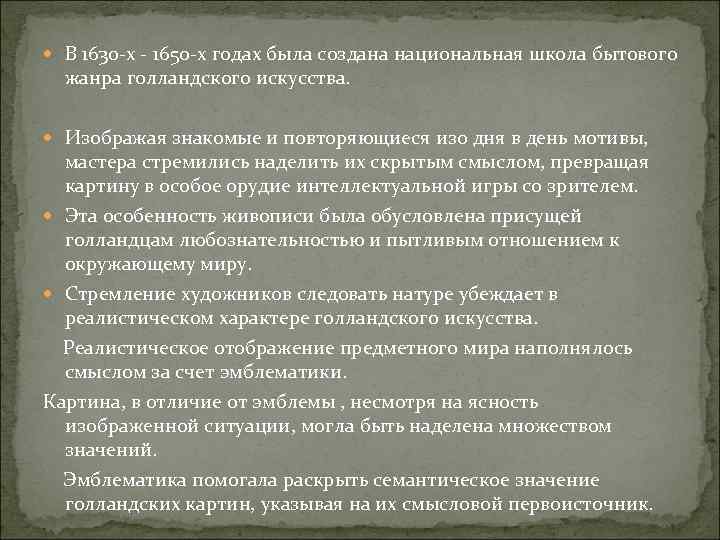 В 1630-х - 1650-х годах была создана национальная школа бытового жанра голландского искусства.

Изображая знакомые и повторяющиеся изо дня в день мотивы, мастера стремились наделить их скрытым смыслом, превращая картину в особое орудие интеллектуальной игры со зрителем.

Эта особенность живописи была обусловлена присущей голландцам любознательностью и пытливым отношением к окружающему миру.

Стремление художников следовать натуре убеждает в реалистическом характере голландского искусства.

Реалистическое отображение предметного мира наполнялось смыслом за счет эмблематики.

Картина, в отличие от эмблемы , несмотря на ясность изображенной ситуации, могла быть наделена множеством значений.

Эмблематика помогала раскрыть семантическое значение голландских картин, указывая на их смысловой первоисточник.